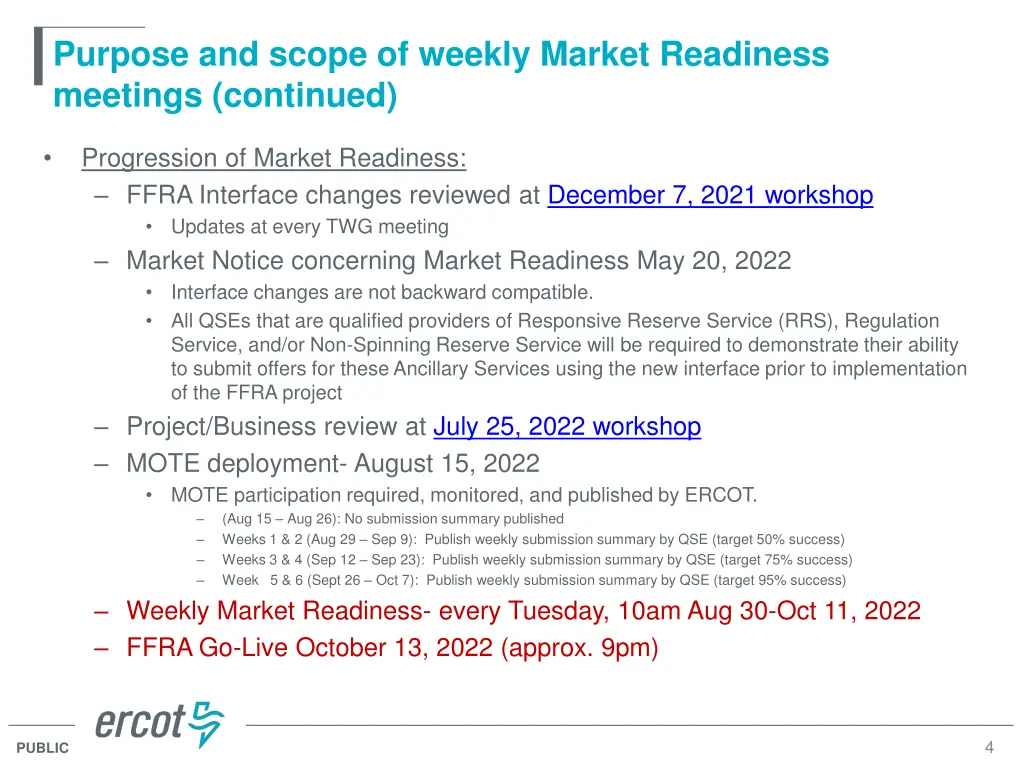 Purpose and scope of weekly Market Readiness meetings (continued)

• Progression of Market Readiness:
– FFRA Interface changes reviewed at December 7, 2021 workshop
• Updates at every TWG meeting
– Market Notice concerning Market Readiness May 20, 2022
• Interface changes are not backward compatible.
• All QSEs that are qualified providers of Responsive Reserve Service (RRS), Regulation Service, and/or Non-Spinning Reserve Service will be required to demonstrate their ability to submit offers for these Ancillary Services using the new interface prior to implementation of the FFRA project
– Project/Business review at July 25, 2022 workshop
– MOTE deployment- August 15, 2022
• MOTE participation required, monitored, and published by ERCOT.
– (Aug 15 – Aug 26): No submission summary published
– Weeks 1 & 2 (Aug 29 – Sep 9): Publish weekly submission summary by QSE (target 50% success)
– Weeks 3 & 4 (Sep 12 – Sep 23): Publish weekly submission summary by QSE (target 75% success)
– Week 5 & 6 (Sept 26 – Oct 7): Publish weekly submission summary by QSE (target 95% success)
– Weekly Market Readiness- every Tuesday, 10am Aug 30-Oct 11, 2022
– FFRA Go-Live October 13, 2022 (approx. 9pm)

ercot

PUBLIC

4